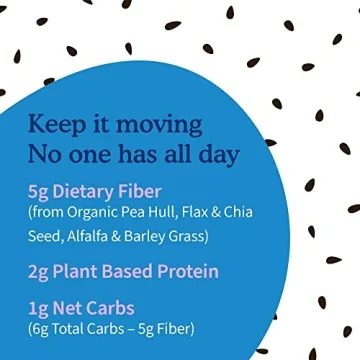 Keep it moving
No one has all day

5g Dietary Fiber
(from Organic Pea Hull, Flax & Chia Seed, Alfalfa & Barley Grass)

2g Plant Based Protein

1g Net Carbs
(6g Total Carbs – 5g Fiber)